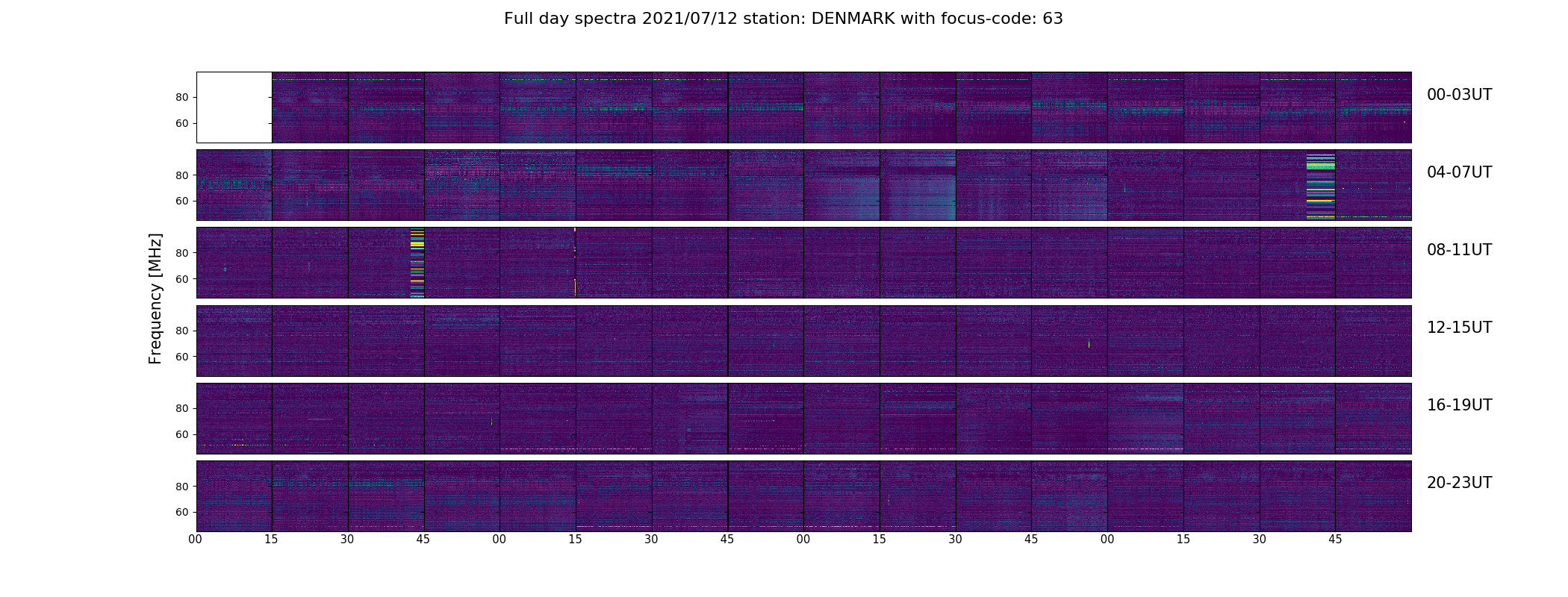 Full day spectra 2021/07/12 station: DENMARK with focus-code: 63

Frequency [MHz]

80
60
00-03UT

80
60
04-07UT

80
60
08-11UT

80
60
12-15UT

80
60
16-19UT

80
60
20-23UT

00 15 30 45 00 15 30 45 00 15 30 45 00 15 30 45